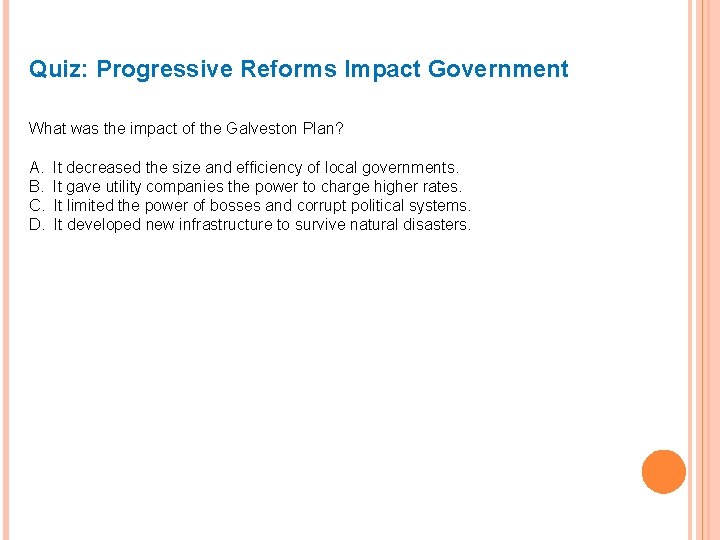 Quiz: Progressive Reforms Impact Government

What was the impact of the Galveston Plan?

A. It decreased the size and efficiency of local governments.
B. It gave utility companies the power to charge higher rates.
C. It limited the power of bosses and corrupt political systems.
D. It developed new infrastructure to survive natural disasters.